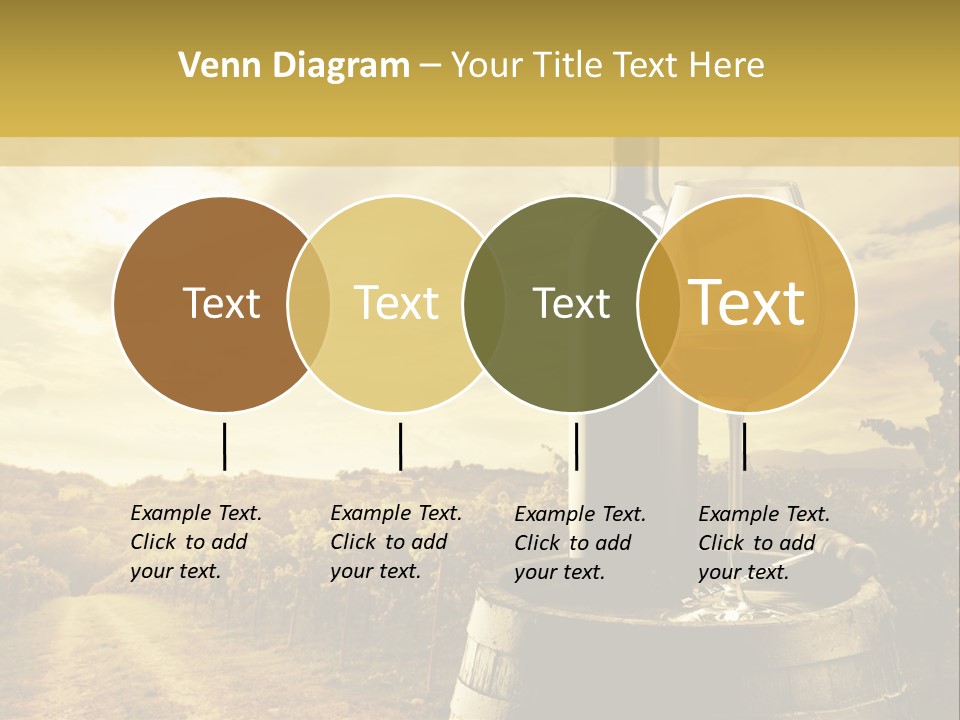 Venn Diagram – Your Title Text Here

Text

Text

Text

Text

Example Text. Click to add your text.

Example Text. Click to add your text.

Example Text. Click to add your text.

Example Text. Click to add your text.